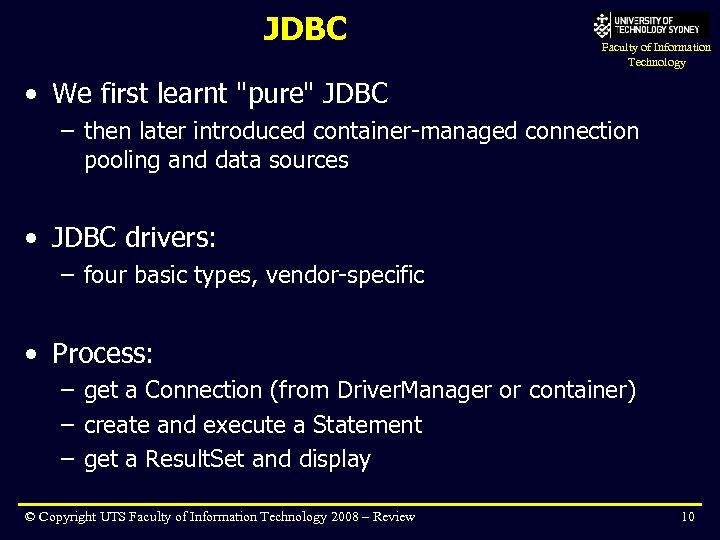 JDBC

UNIVERSITY OF TECHNOLOGY SYDNEY
Faculty of Information Technology

• We first learnt "pure" JDBC
– then later introduced container-managed connection pooling and data sources

• JDBC drivers:
– four basic types, vendor-specific

• Process:
– get a Connection (from DriverManager or container)
– create and execute a Statement
– get a ResultSet and display

© Copyright UTS Faculty of Information Technology 2008 – Review

10